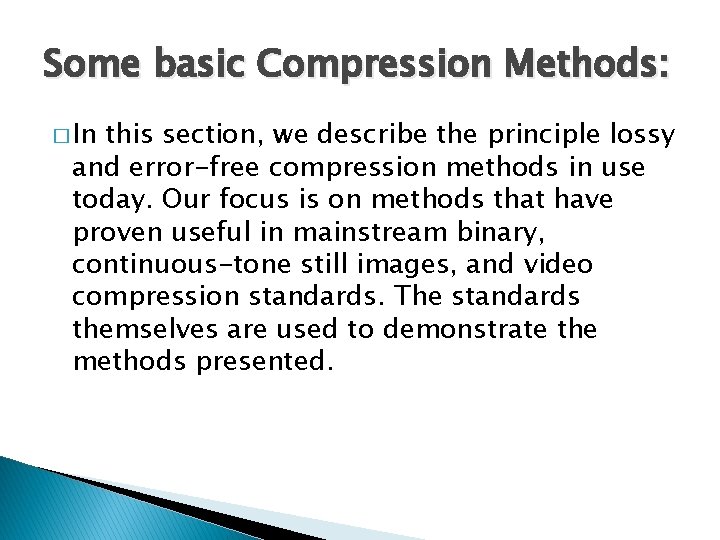 Some basic Compression Methods:

□ In this section, we describe the principle lossy and error-free compression methods in use today. Our focus is on methods that have proven useful in mainstream binary, continuous-tone still images, and video compression standards. The standards themselves are used to demonstrate the methods presented.